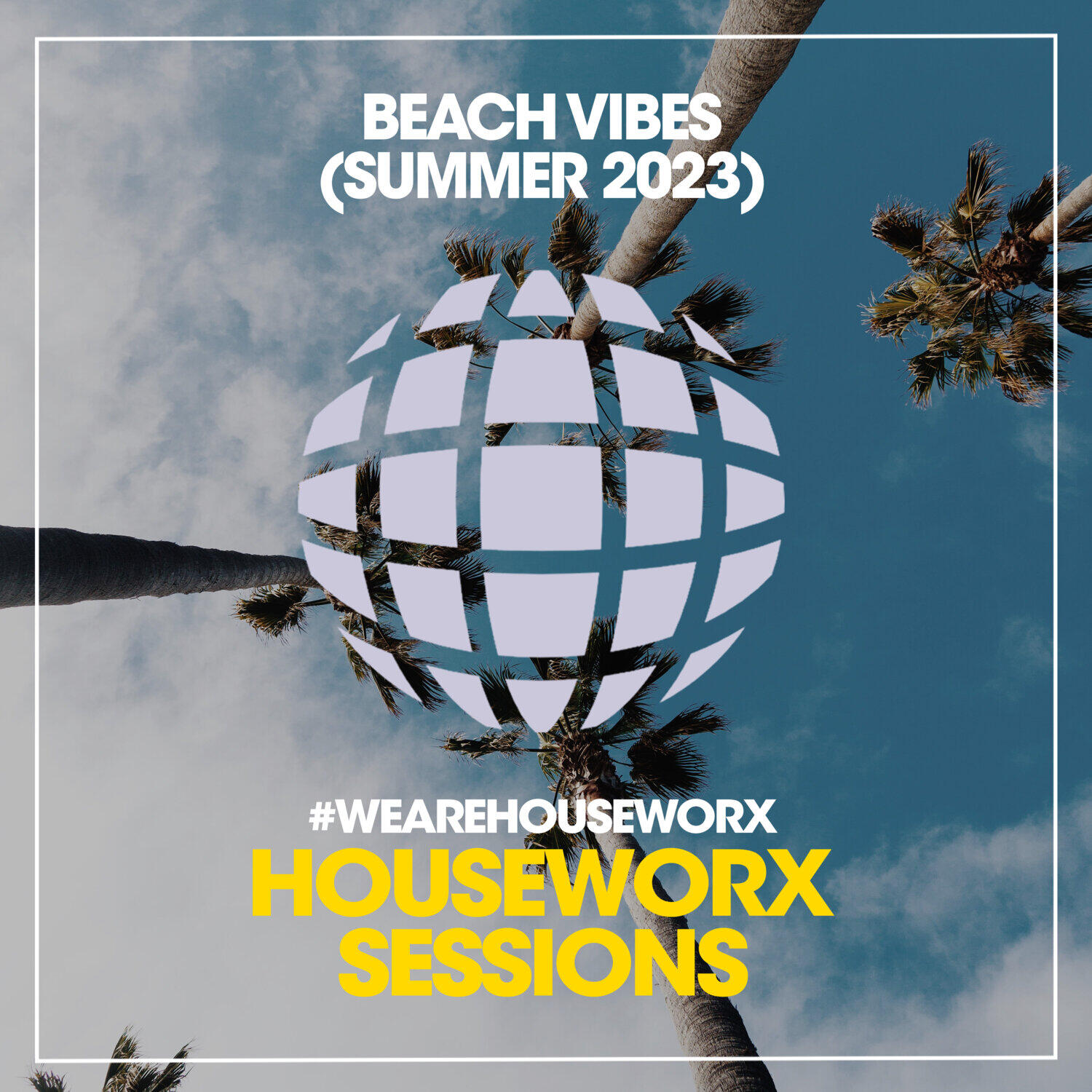 BEACH VIBES
(SUMMER 2023)

#WEAREHOUSEWORX
HOUSEWORX
SESSIONS